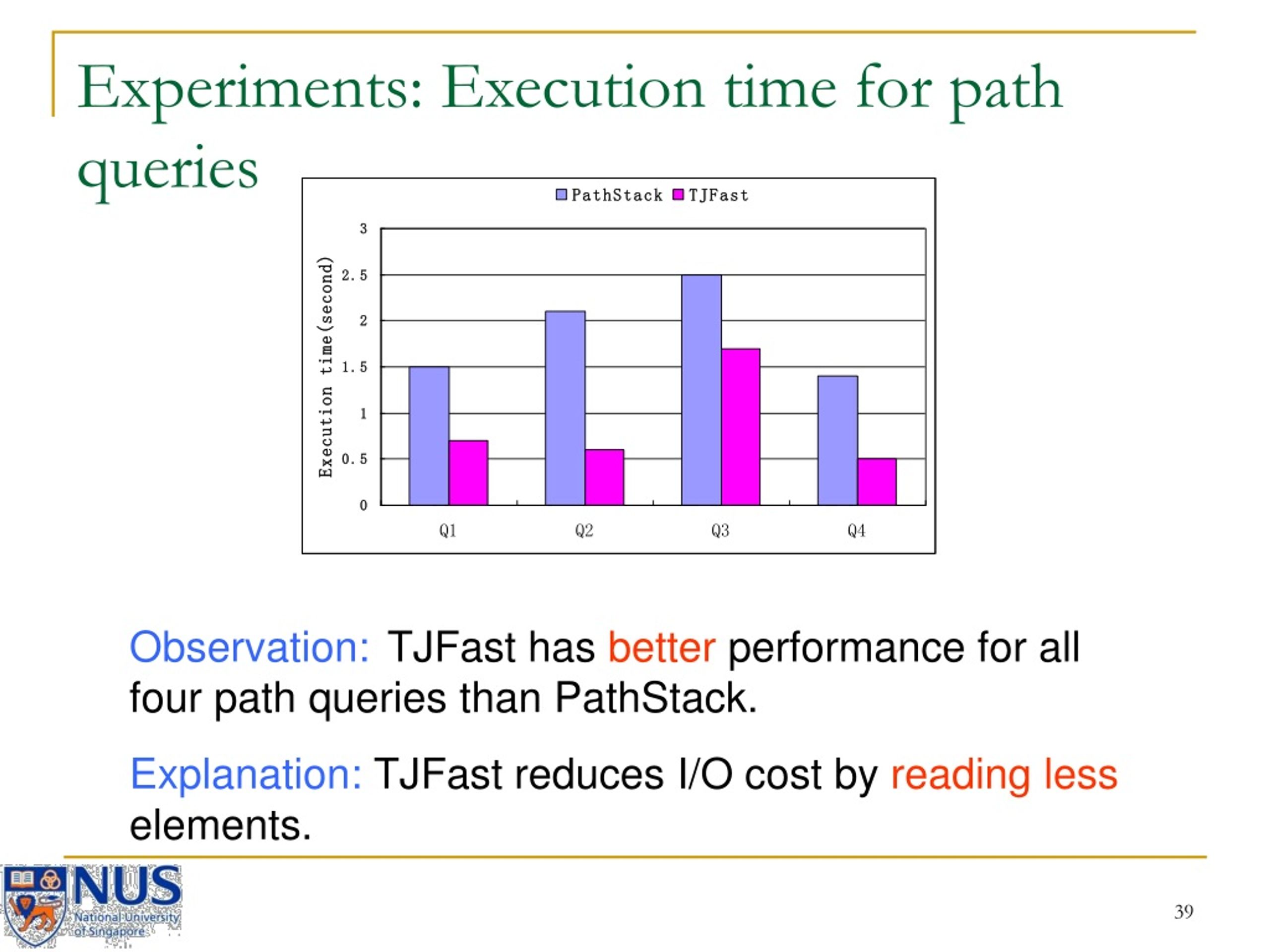 Experiments: Execution time for path queries

PathStack TJFast

Execution time(second)

3
2.5
2
1.5
1
0.5
0

Q1 Q2 Q3 Q4

Observation: TJFast has better performance for all four path queries than PathStack.

Explanation: TJFast reduces I/O cost by reading less elements.

NUS National University of Singapore

39